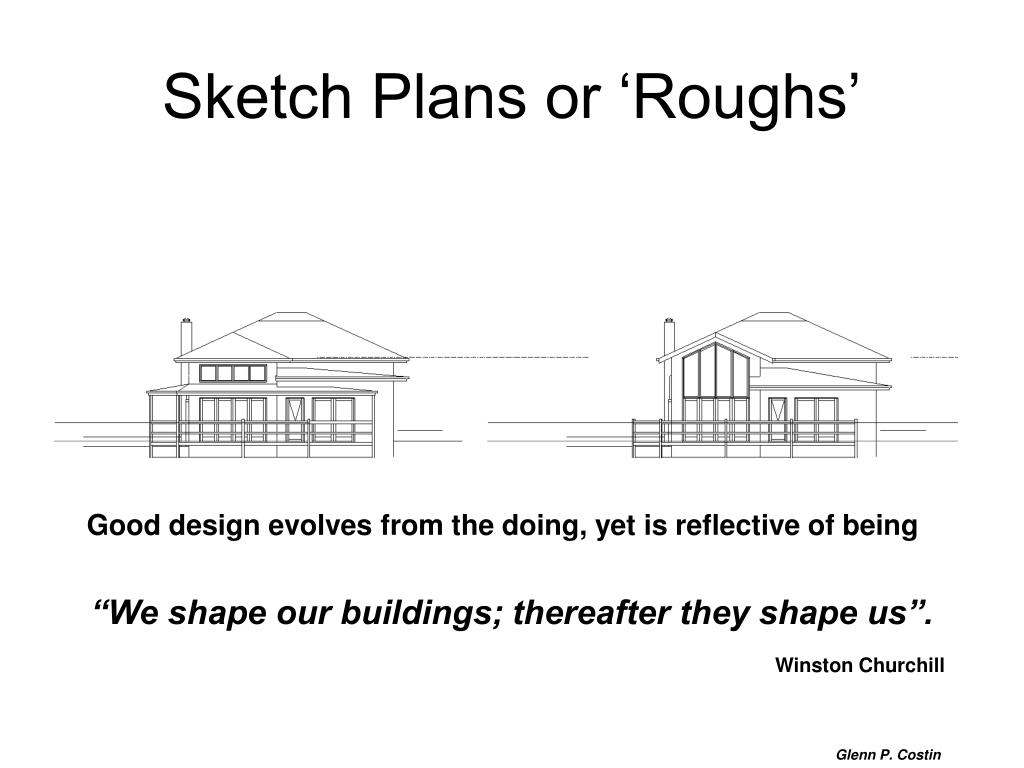 Sketch Plans or ‘Roughs’

Good design evolves from the doing, yet is reflective of being

“We shape our buildings; thereafter they shape us”.

Winston Churchill

Glenn P. Costin